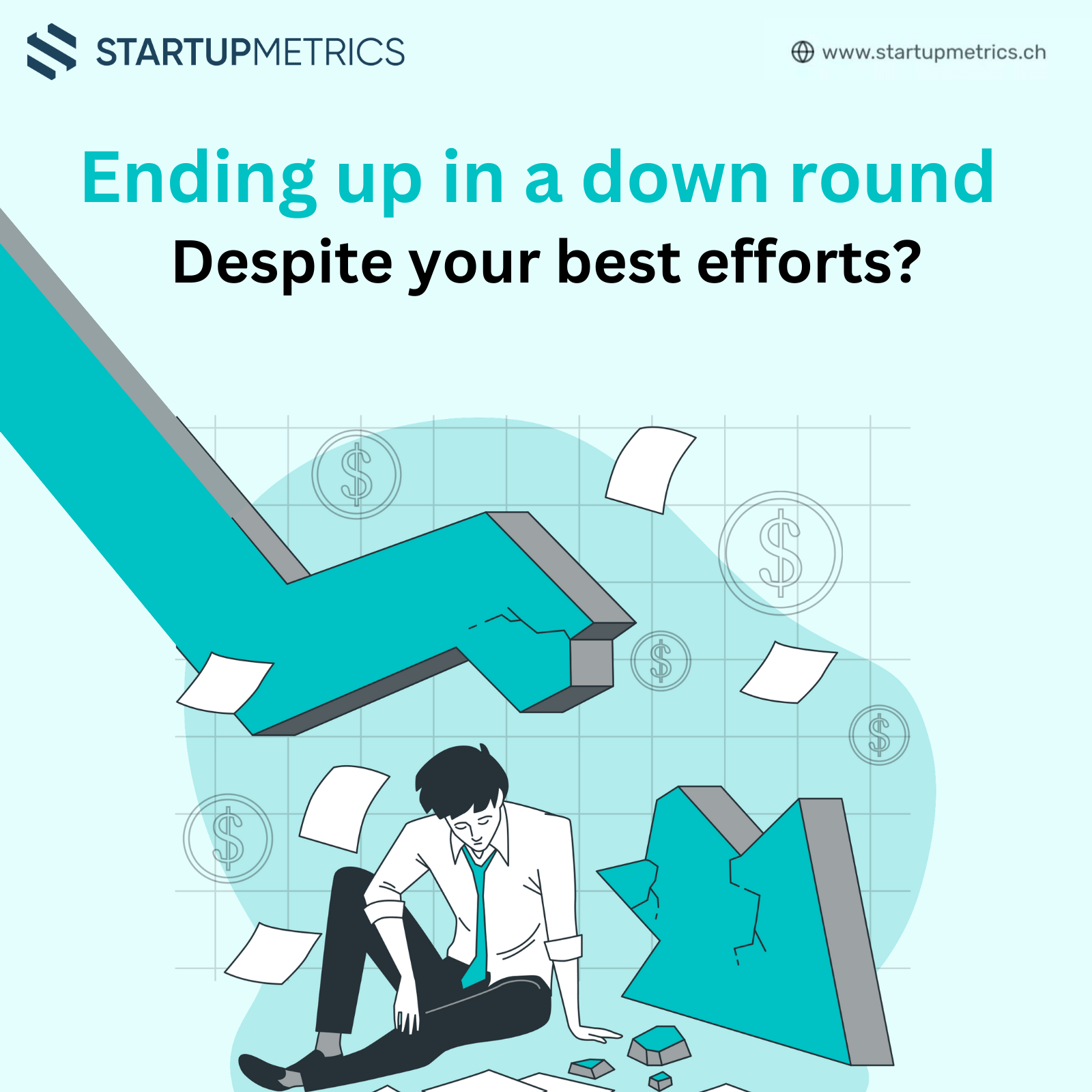 STARTUPMETRICS

www.startupmetrics.ch

Ending up in a down round

Despite your best efforts?

$

$

$

$

$